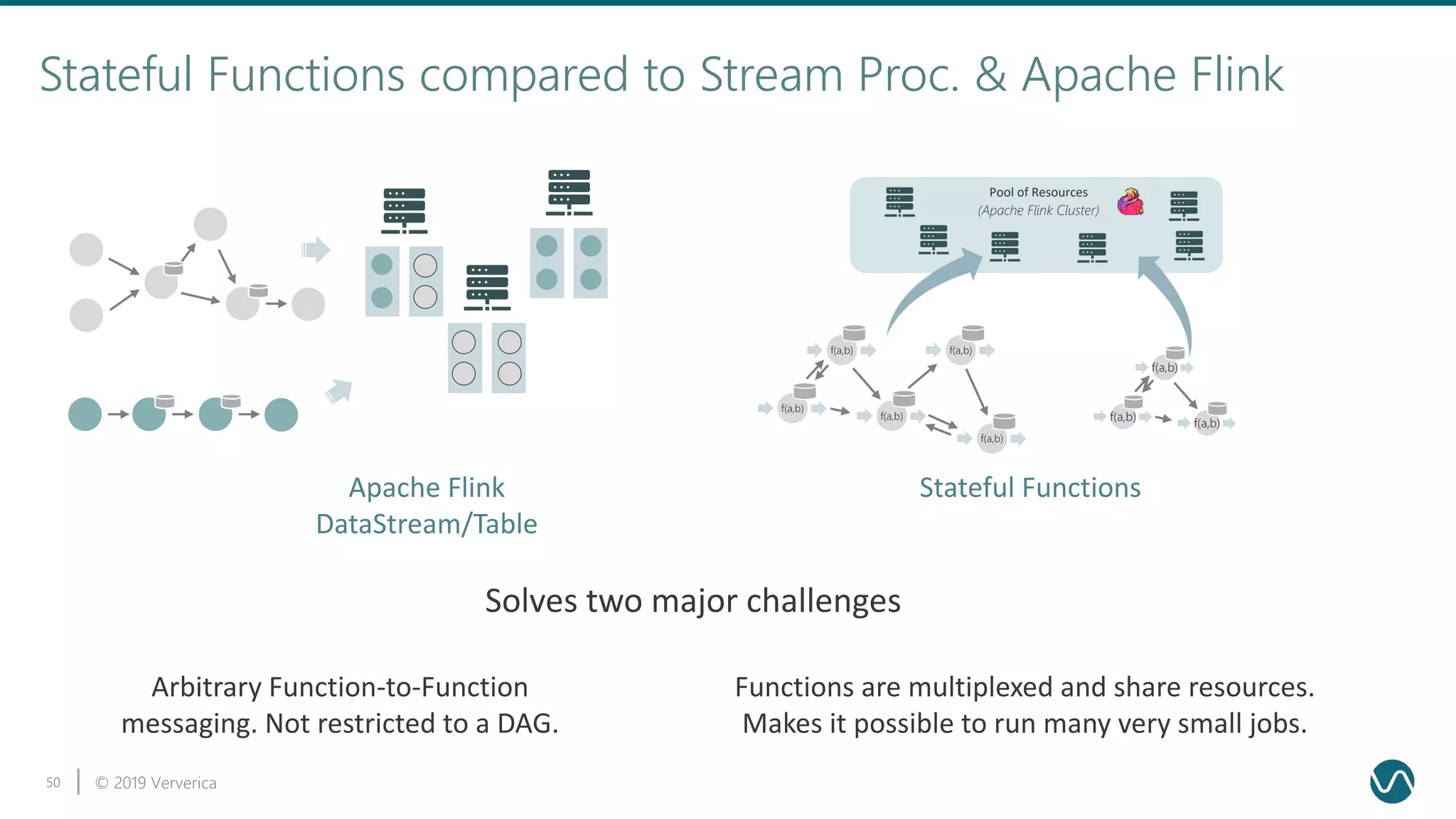 Stateful Functions compared to Stream Proc. & Apache Flink

Pool of Resources
(Apache Flink Cluster)

f(a,b)
f(a,b)
f(a,b)
f(a,b)
f(a,b)
f(a,b)
f(a,b)
f(a,b)

Apache Flink
DataStream/Table

Stateful Functions

Solves two major challenges

Arbitrary Function-to-Function messaging. Not restricted to a DAG.

Functions are multiplexed and share resources. Makes it possible to run many very small jobs.

50 | © 2019 Ververica